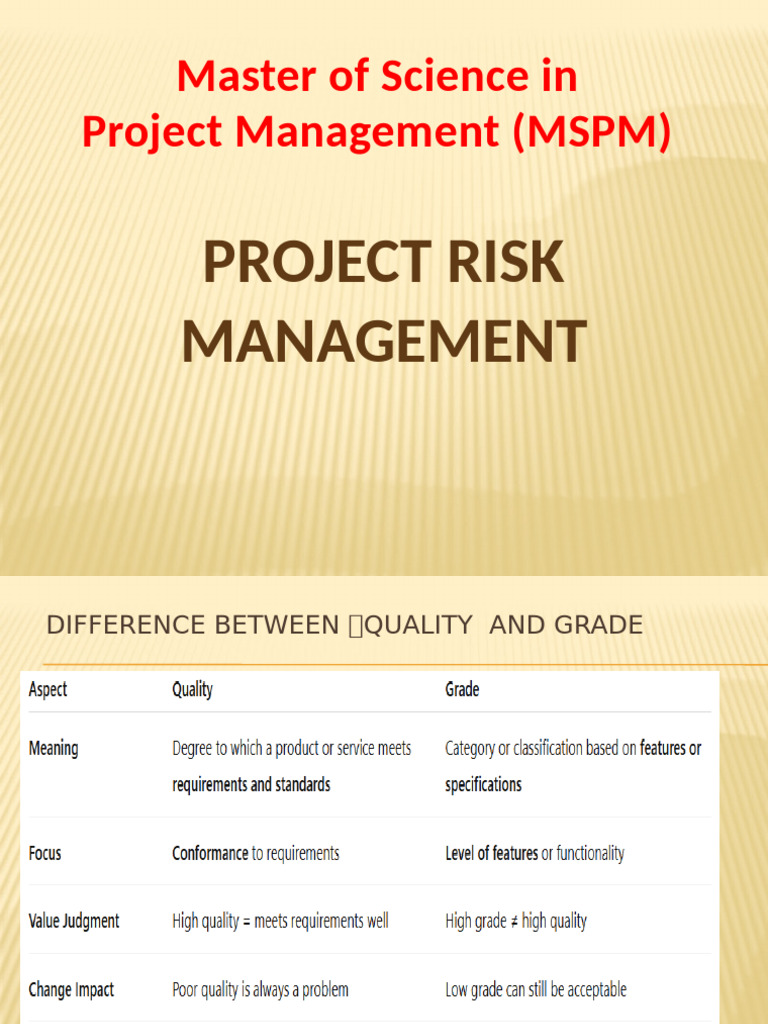 Master of Science in Project Management (MSPM)

PROJECT RISK MANAGEMENT

DIFFERENCE BETWEEN QUALITY AND GRADE

| Aspect | Quality | Grade |
|---|---|---|
| Meaning | Degree to which a product or service meets requirements and standards | Category or classification based on features or specifications |
| Focus | Conformance to requirements | Level of features or functionality |
| Value Judgment | High quality = meets requirements well | High grade ≠ high quality |
| Change Impact | Poor quality is always a problem | Low grade can still be acceptable |